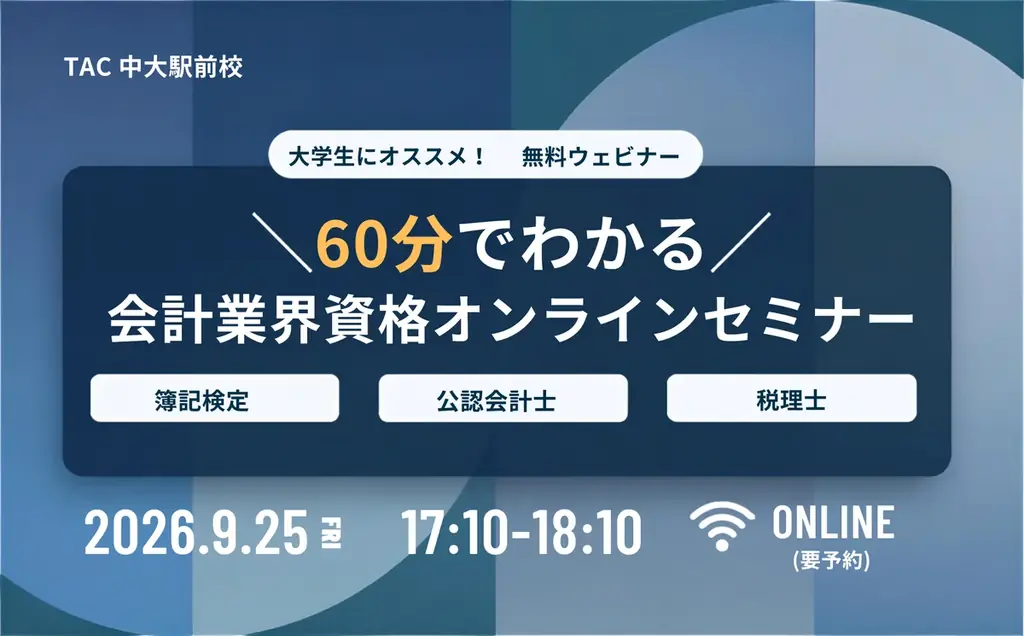 TAC 中大駅前校

大学生にオススメ！　無料ウェビナー

＼60分でわかる／
会計業界資格オンラインセミナー

簿記検定

公認会計士

税理士

2026.9.25 FRI

17:10-18:10

ONLINE
(要予約)